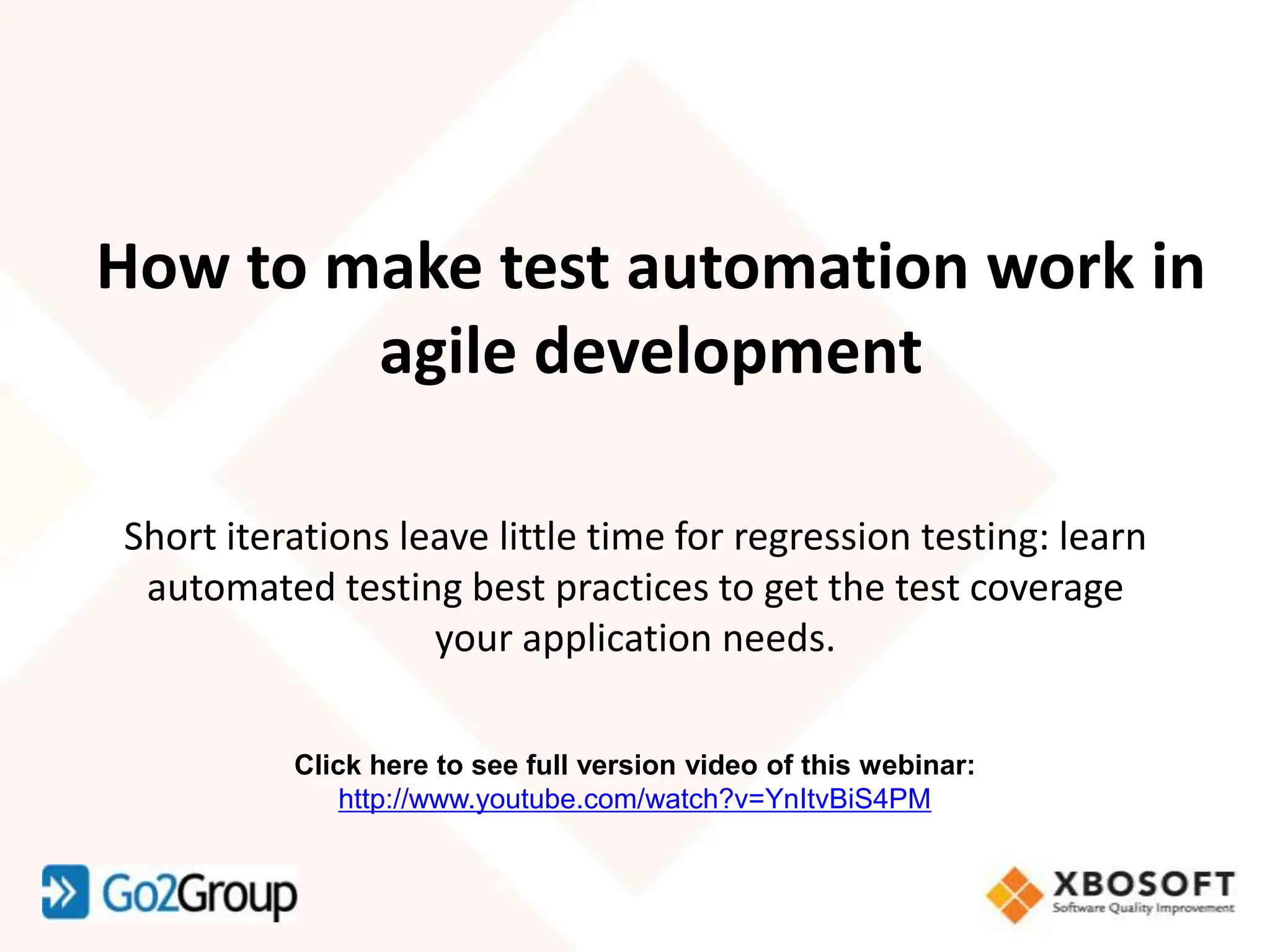 How to make test automation work in agile development

Short iterations leave little time for regression testing: learn automated testing best practices to get the test coverage your application needs.

Click here to see full version video of this webinar:
http://www.youtube.com/watch?v=YnItvBiS4PM

Go2Group

XBOSOFT
Software Quality Improvement